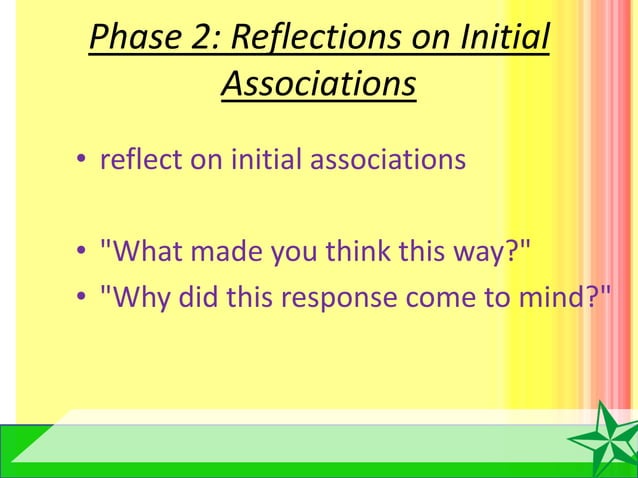 Phase 2: Reflections on Initial Associations

• reflect on initial associations

• "What made you think this way?"
• "Why did this response come to mind?"